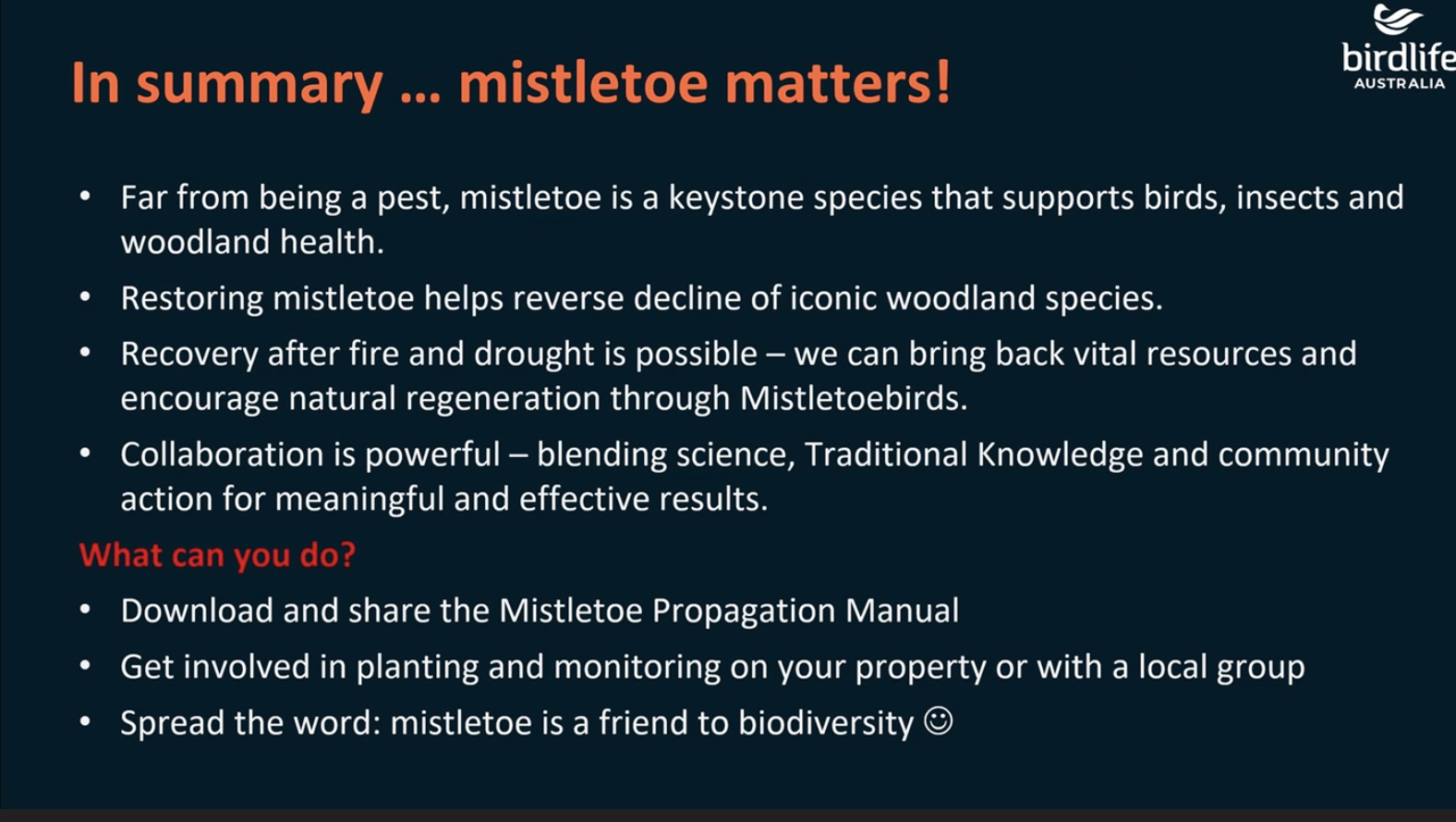 birdlife AUSTRALIA

In summary … mistletoe matters!

• Far from being a pest, mistletoe is a keystone species that supports birds, insects and woodland health.
• Restoring mistletoe helps reverse decline of iconic woodland species.
• Recovery after fire and drought is possible – we can bring back vital resources and encourage natural regeneration through Mistletoebirds.
• Collaboration is powerful – blending science, Traditional Knowledge and community action for meaningful and effective results.

What can you do?

• Download and share the Mistletoe Propagation Manual
• Get involved in planting and monitoring on your property or with a local group
• Spread the word: mistletoe is a friend to biodiversity ☺